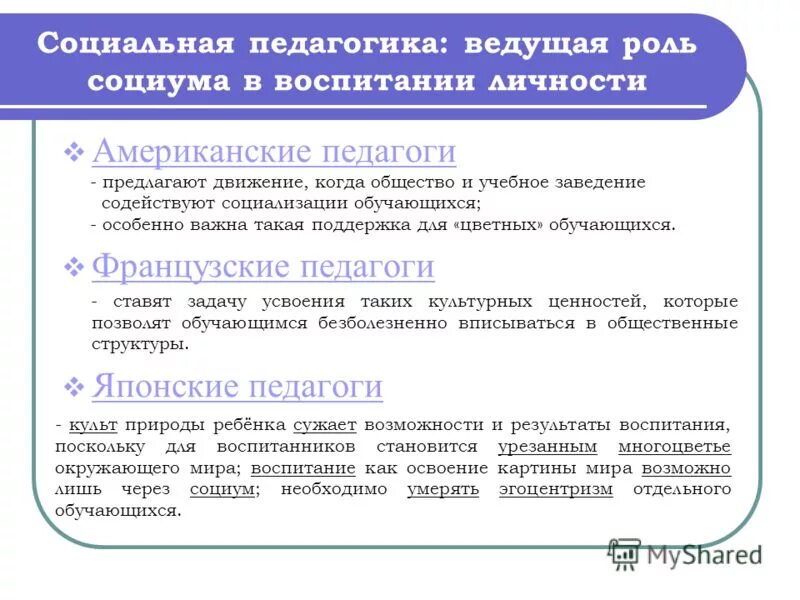 Социальная педагогика: ведущая роль социума в воспитании личности

❖ Американские педагоги

- предлагают движение, когда общество и учебное заведение содействуют социализации обучающихся;
- особенно важна такая поддержка для «цветных» обучающихся.

❖ Французские педагоги

- ставят задачу усвоения таких культурных ценностей, которые позволят обучающимся безболезненно вписываться в общественные структуры.

❖ Японские педагоги

- культ природы ребёнка сужает возможности и результаты воспитания, поскольку для воспитанников становится урезанным многоцветье окружающего мира; воспитание как освоение картины мира возможно лишь через социум; необходимо умерять эгоцентризм отдельного обучающихся.

MyShared